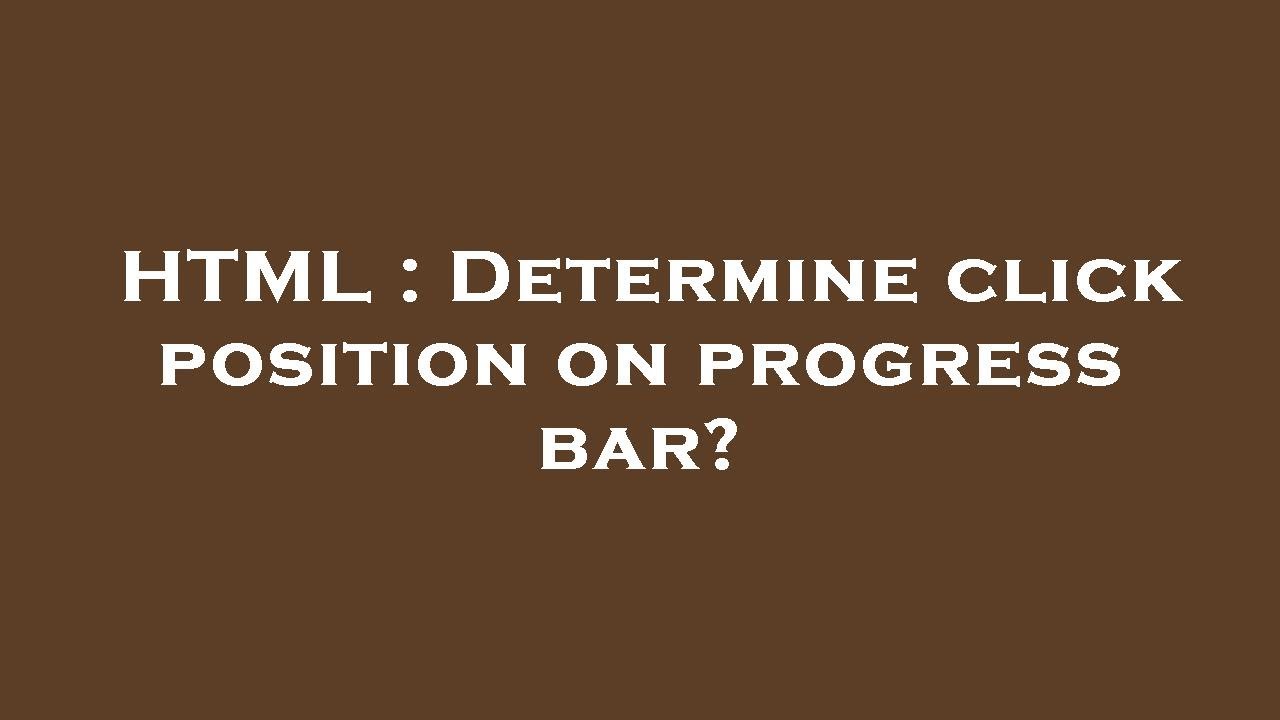 HTML : Determine click position on progress bar?